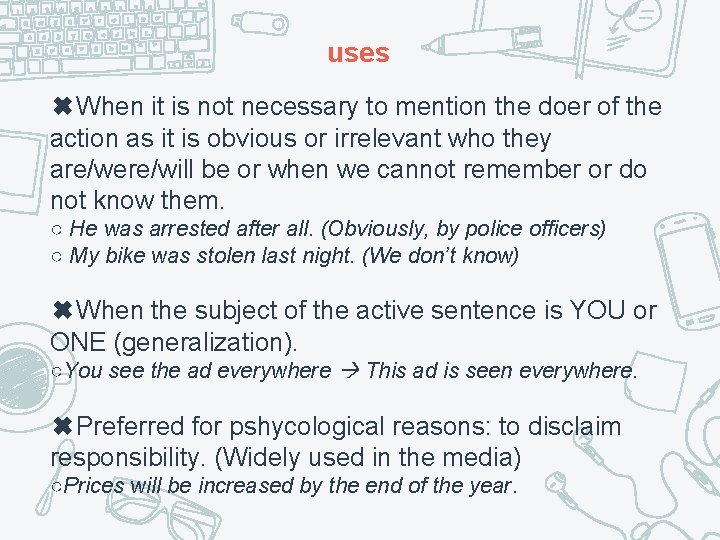 uses

✖When it is not necessary to mention the doer of the action as it is obvious or irrelevant who they are/were/will be or when we cannot remember or do not know them.
○ He was arrested after all. (Obviously, by police officers)
○ My bike was stolen last night. (We don't know)

✖When the subject of the active sentence is YOU or ONE (generalization).
○You see the ad everywhere → This ad is seen everywhere.

✖Preferred for pshycological reasons: to disclaim responsibility. (Widely used in the media)
○Prices will be increased by the end of the year.